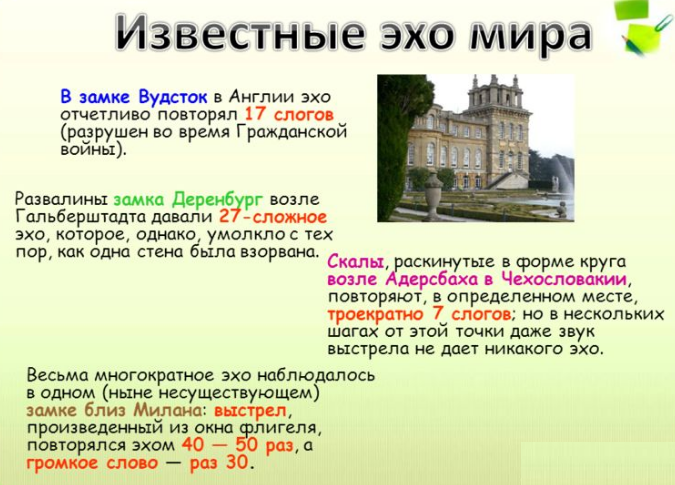 Известные эхо мира

В замке Вудсток в Англии эхо отчетливо повторял 17 слогов (разрушен во время Гражданской войны).

Развалины замка Деренбург возле Гальберштадта давали 27-сложное эхо, которое, однако, умолкло с тех пор, как одна стена была взорвана.

Скалы, раскинутые в форме круга возле Адерсбаха в Чехословакии, повторяют, в определенном месте, троекратно 7 слогов; но в нескольких шагах от этой точки даже звук выстрела не дает никакого эхо.

Весьма многократное эхо наблюдалось в одном (ныне несуществующем) замке близ Милана: выстрел, произведенный из окна флигеля, повторялся эхом 40 — 50 раз, а громкое слово — раз 30.